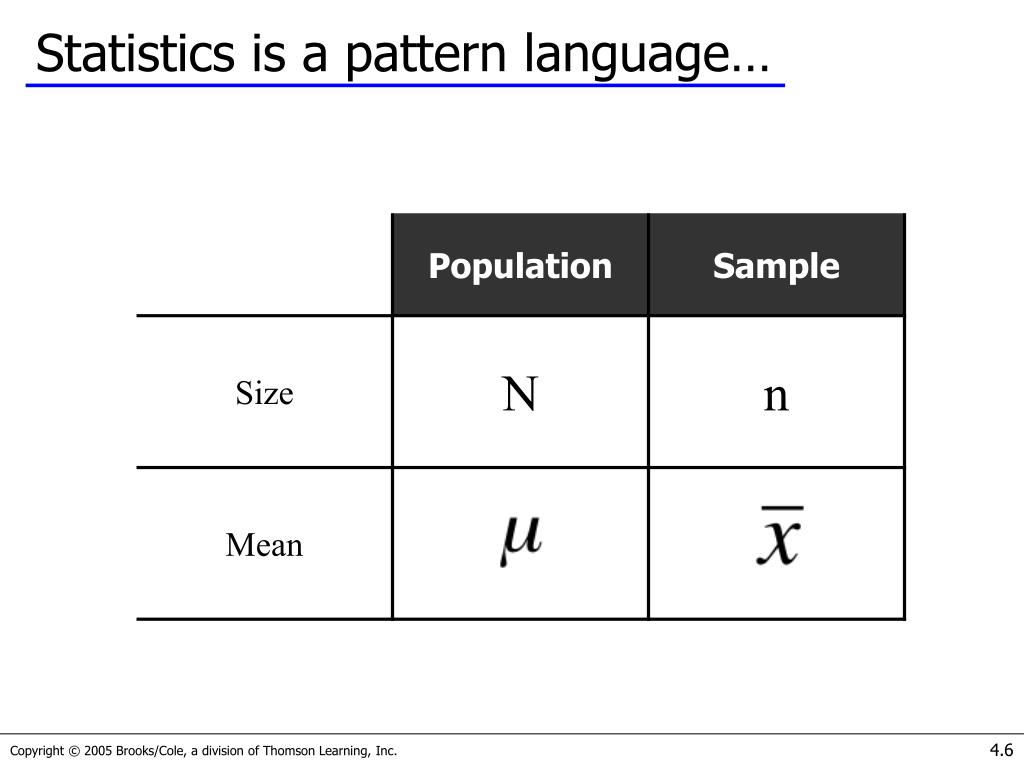 Statistics is a pattern language…

| | Population | Sample |
|---|---|---|
| Size | N | n |
| Mean | $\mu$ | $\bar{x}$ |

Copyright © 2005 Brooks/Cole, a division of Thomson Learning, Inc.

4.6